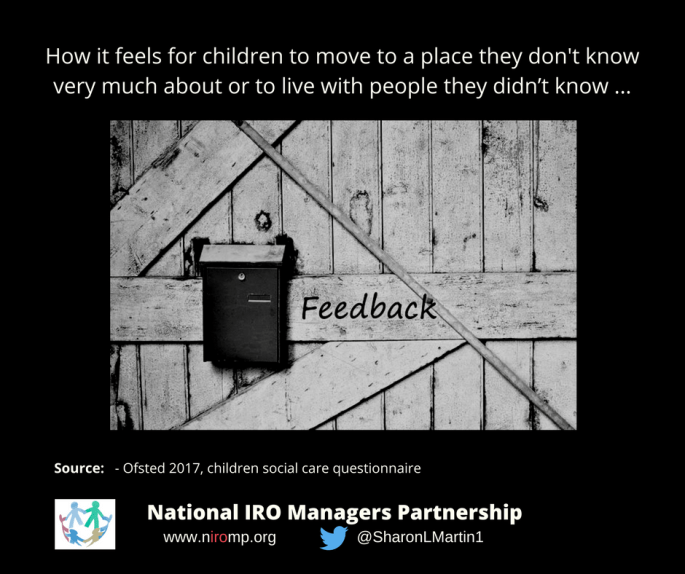 How it feels for children to move to a place they don't know very much about or to live with people they didn't know ...

Feedback

Source: - Ofsted 2017, children social care questionnaire

National IRO Managers Partnership

www.niromp.org

@SharonLMartin1